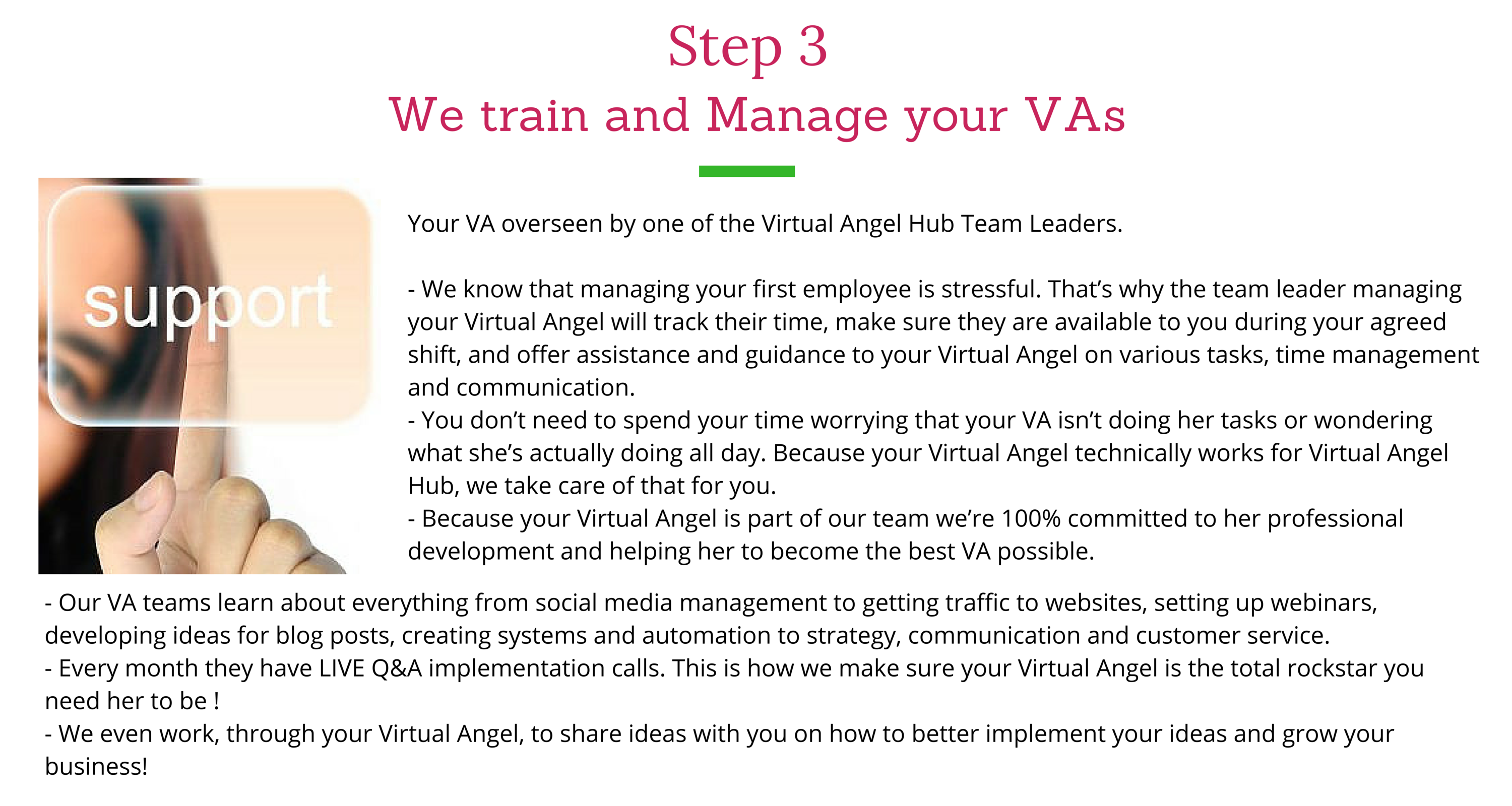 Step 3
We train and Manage your VAs

support

Your VA overseen by one of the Virtual Angel Hub Team Leaders.

- We know that managing your first employee is stressful. That's why the team leader managing your Virtual Angel will track their time, make sure they are available to you during your agreed shift, and offer assistance and guidance to your Virtual Angel on various tasks, time management and communication.
- You don't need to spend your time worrying that your VA isn't doing her tasks or wondering what she's actually doing all day. Because your Virtual Angel technically works for Virtual Angel Hub, we take care of that for you.
- Because your Virtual Angel is part of our team we're 100% committed to her professional development and helping her to become the best VA possible.
- Our VA teams learn about everything from social media management to getting traffic to websites, setting up webinars, developing ideas for blog posts, creating systems and automation to strategy, communication and customer service.
- Every month they have LIVE Q&A implementation calls. This is how we make sure your Virtual Angel is the total rockstar you need her to be !
- We even work, through your Virtual Angel, to share ideas with you on how to better implement your ideas and grow your business!